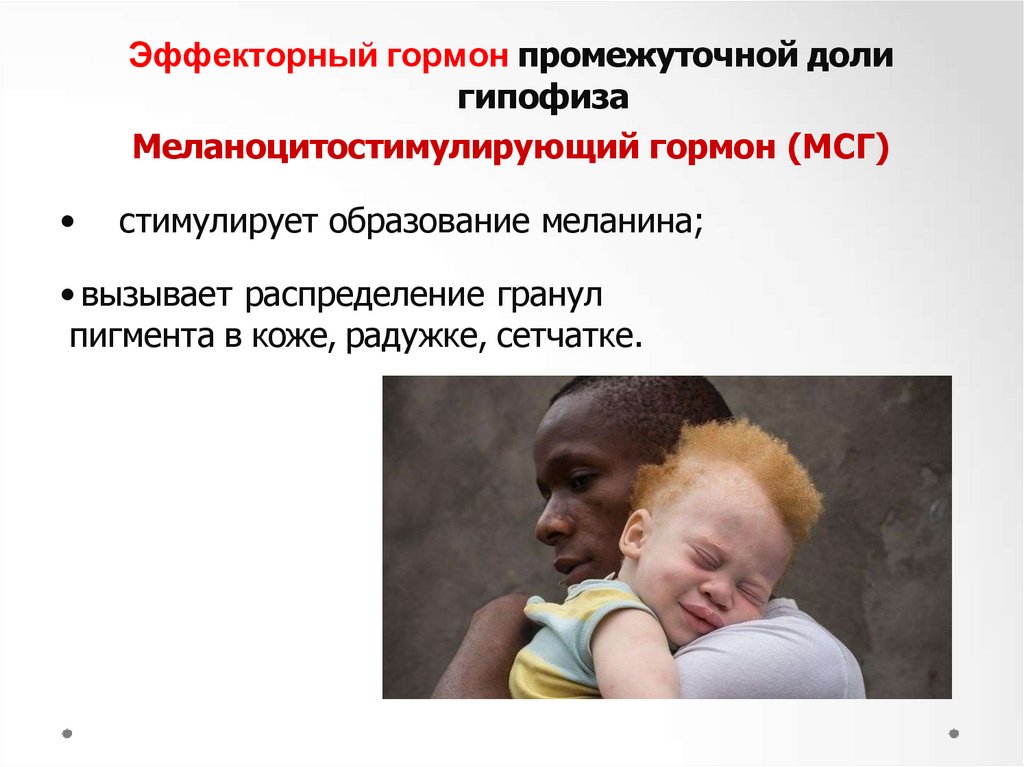 Эффекторный гормон промежуточной доли гипофиза

Меланоцитостимулирующий гормон (МСГ)

• стимулирует образование меланина;

• вызывает распределение гранул пигмента в коже, радужке, сетчатке.